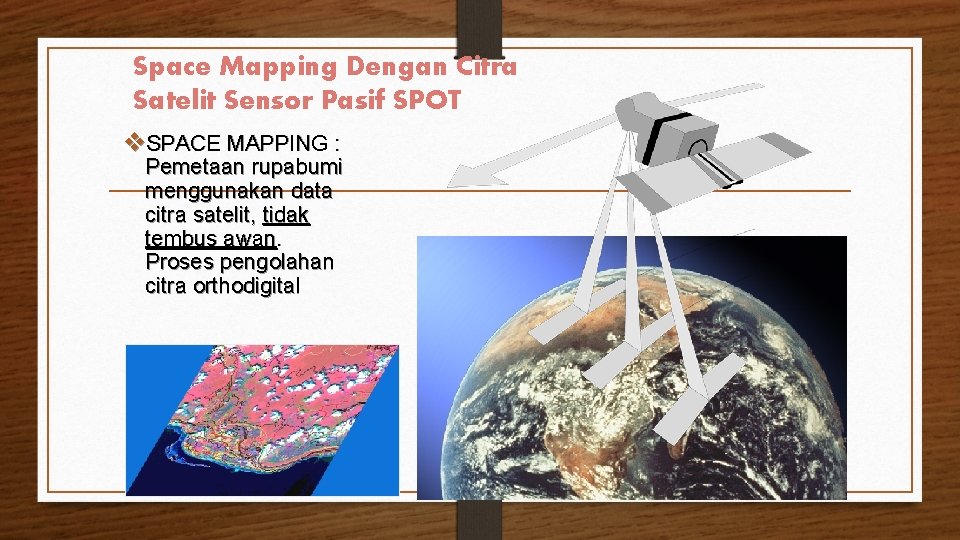 Space Mapping Dengan Citra Satelit Sensor Pasif SPOT

❖SPACE MAPPING : Pemetaan rupabumi menggunakan data citra satelit, tidak tembus awan. Proses pengolahan citra orthodigital